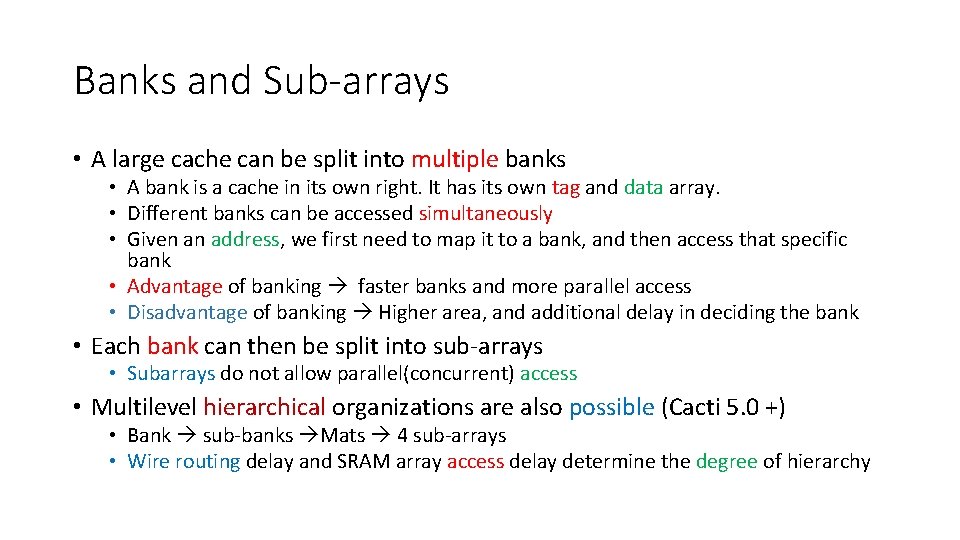 Banks and Sub-arrays

• A large cache can be split into multiple banks
  • A bank is a cache in its own right. It has its own tag and data array.
  • Different banks can be accessed simultaneously
  • Given an address, we first need to map it to a bank, and then access that specific bank
  • Advantage of banking → faster banks and more parallel access
  • Disadvantage of banking → Higher area, and additional delay in deciding the bank
• Each bank can then be split into sub-arrays
  • Subarrays do not allow parallel(concurrent) access
• Multilevel hierarchical organizations are also possible (Cacti 5.0 +)
  • Bank → sub-banks →Mats → 4 sub-arrays
  • Wire routing delay and SRAM array access delay determine the degree of hierarchy